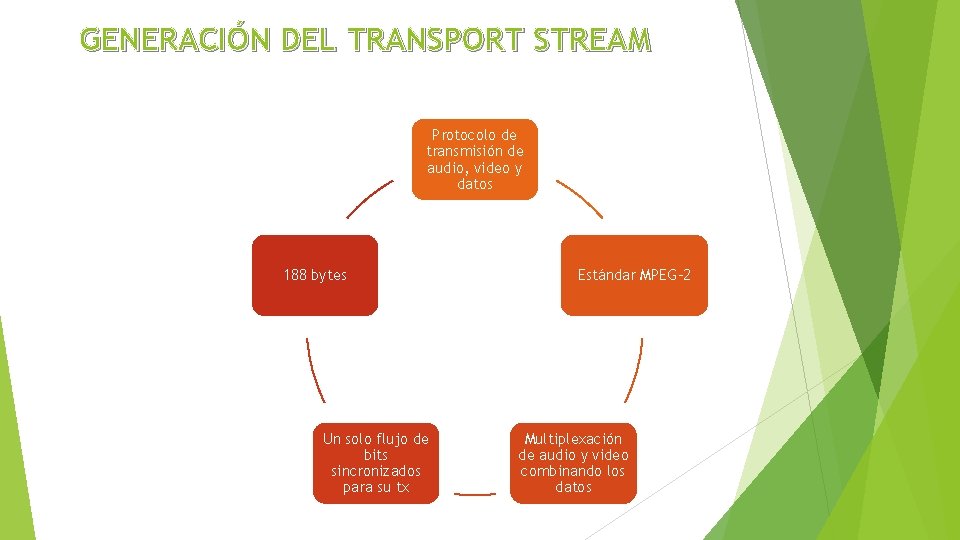 GENERACIÓN DEL TRANSPORT STREAM

Protocolo de transmisión de audio, video y datos

Estándar MPEG-2

Multiplexación de audio y video combinando los datos

Un solo flujo de bits sincronizados para su tx

188 bytes